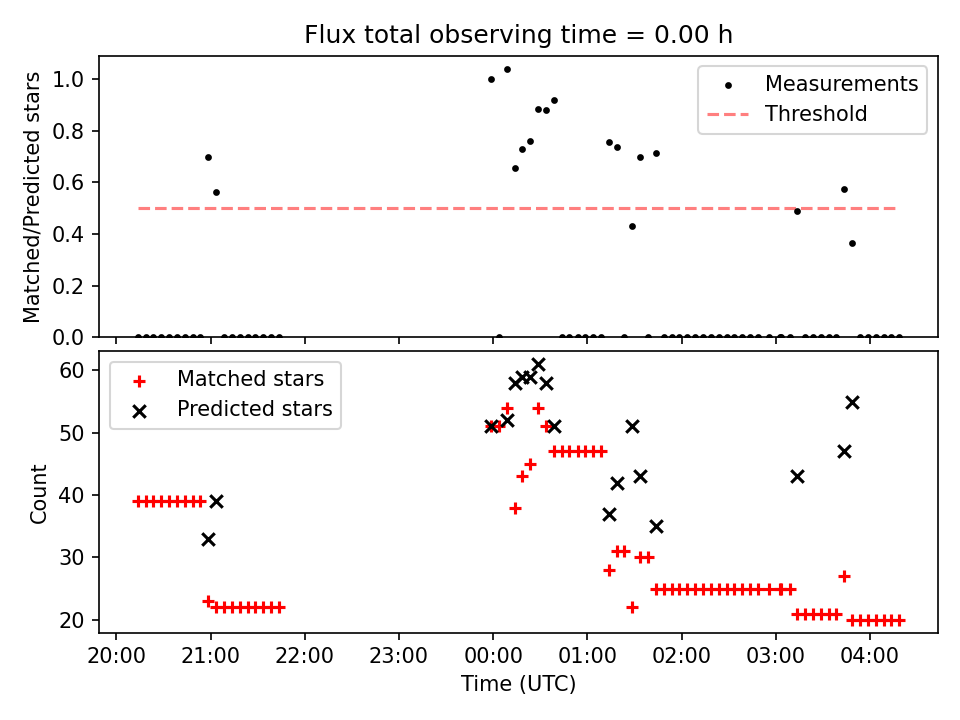 Flux total observing time = 0.00 h

Matched/Predicted stars

1.0
0.8
0.6
0.4
0.2
0.0

Measurements
Threshold

Count

60
50
40
30
20

Matched stars
Predicted stars

20:00
21:00
22:00
23:00
00:00
01:00
02:00
03:00
04:00

Time (UTC)